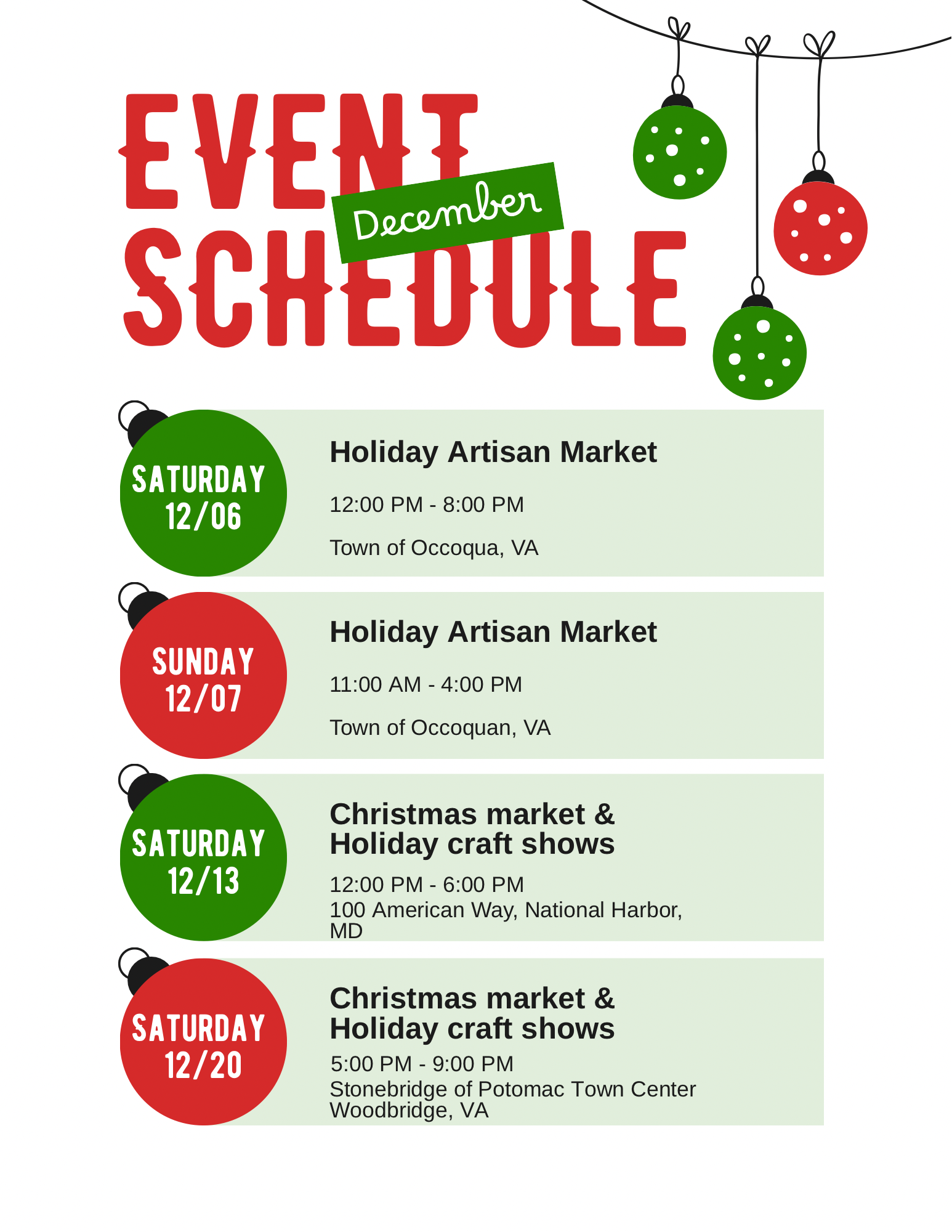 EVENT
December
SCHEDULE

SATURDAY
12/06

Holiday Artisan Market

12:00 PM - 8:00 PM

Town of Occoqua, VA

SUNDAY
12/07

Holiday Artisan Market

11:00 AM - 4:00 PM

Town of Occoquan, VA

SATURDAY
12/13

Christmas market & Holiday craft shows

12:00 PM - 6:00 PM
100 American Way, National Harbor, MD

SATURDAY
12/20

Christmas market & Holiday craft shows

5:00 PM - 9:00 PM
Stonebridge of Potomac Town Center Woodbridge, VA